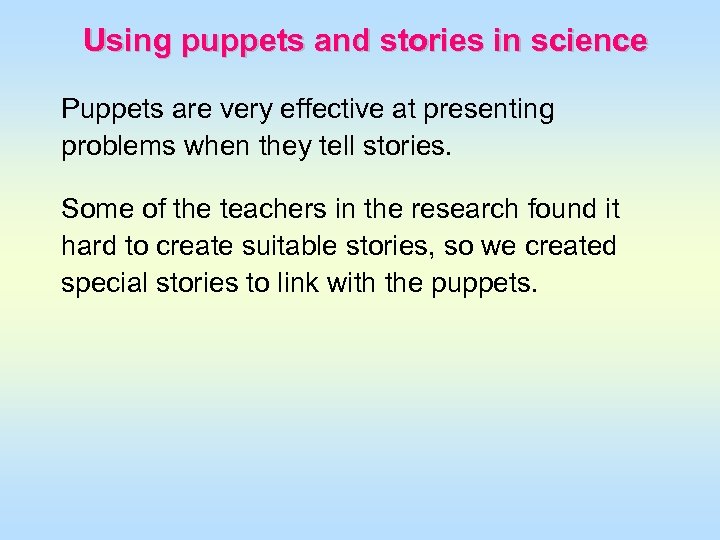 Using puppets and stories in science

Puppets are very effective at presenting problems when they tell stories.

Some of the teachers in the research found it hard to create suitable stories, so we created special stories to link with the puppets.